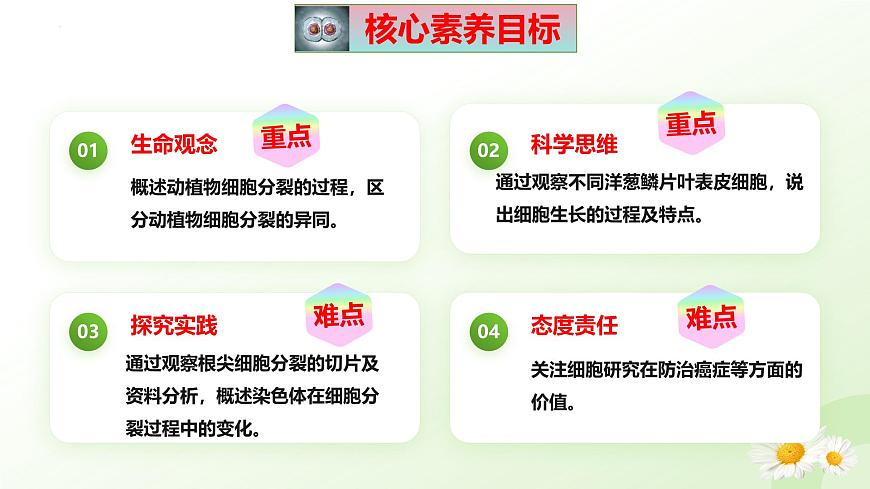 核心素养目标

01 生命观念 重点

概述动植物细胞分裂的过程，区分动植物细胞分裂的异同。

02 科学思维 重点

通过观察不同洋葱鳞片叶表皮细胞，说出细胞生长的过程及特点。

03 探究实践 难点

通过观察根尖细胞分裂的切片及资料分析，概述染色体在细胞分裂过程中的变化。

04 态度责任 难点

关注细胞研究在防治癌症等方面的价值。